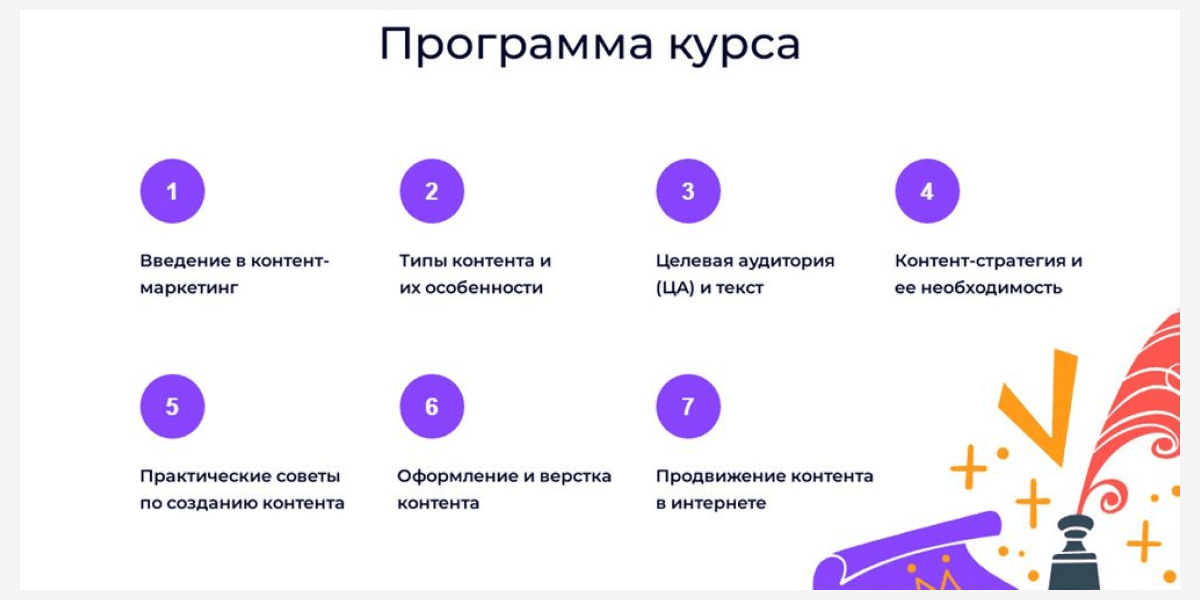 Программа курса

1

Введение в контент-маркетинг

2

Типы контента и их особенности

3

Целевая аудитория (ЦА) и текст

4

Контент-стратегия и ее необходимость

5

Практические советы по созданию контента

6

Оформление и верстка контента

7

Продвижение контента в интернете